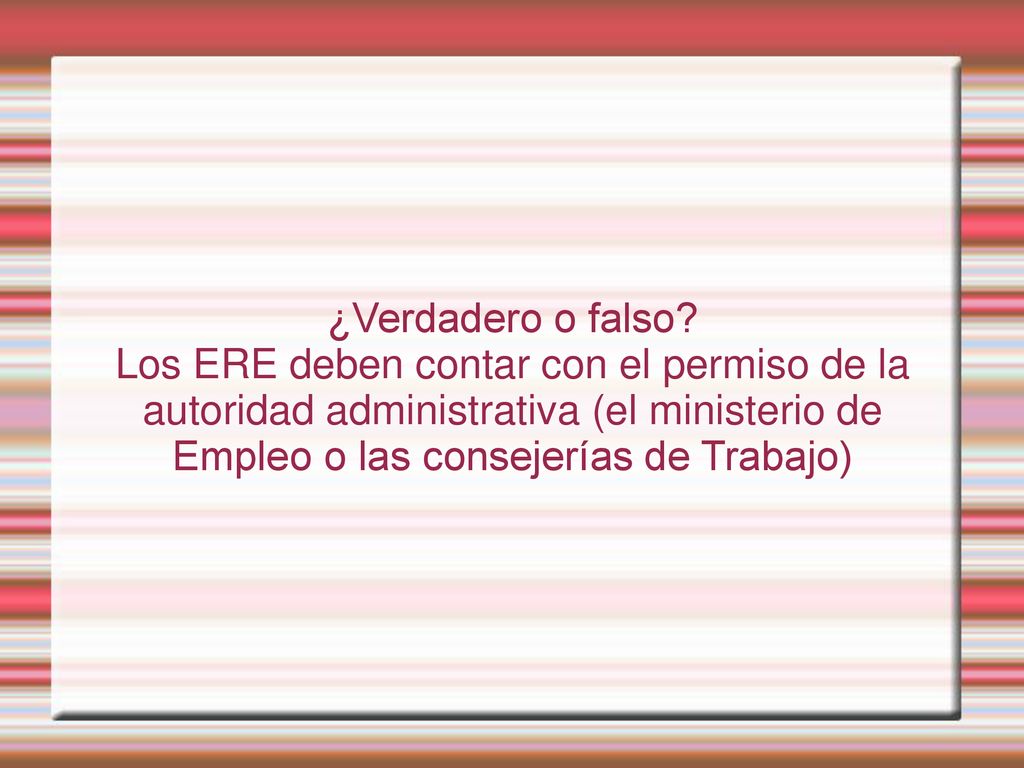 ¿Verdadero o falso?
Los ERE deben contar con el permiso de la autoridad administrativa (el ministerio de Empleo o las consejerías de Trabajo)